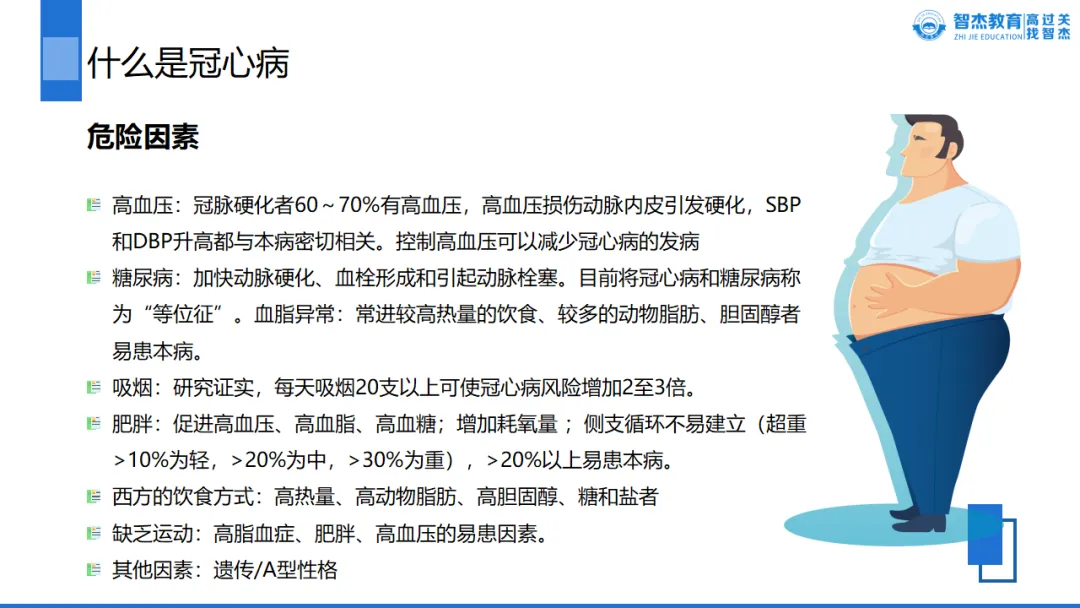 智杰教育 高过关 找智杰
ZHI JIE EDUCATION

什么是冠心病

危险因素

高血压：冠脉硬化者60～70%有高血压，高血压损伤动脉内皮引发硬化，SBP和DBP升高都与本病密切相关。控制高血压可以减少冠心病的发病

糖尿病：加快动脉硬化、血栓形成和引起动脉栓塞。目前将冠心病和糖尿病称为“等位征”。血脂异常：常进较高热量的饮食、较多的动物脂肪、胆固醇者易患本病。

吸烟：研究证实，每天吸烟20支以上可使冠心病风险增加2至3倍。

肥胖：促进高血压、高血脂、高血糖；增加耗氧量；侧支循环不易建立（超重>10%为轻，>20%为中，>30%为重），>20%以上易患本病。

西方的饮食方式：高热量、高动物脂肪、高胆固醇、糖和盐者

缺乏运动：高脂血症、肥胖、高血压的易患因素。

其他因素：遗传/A型性格